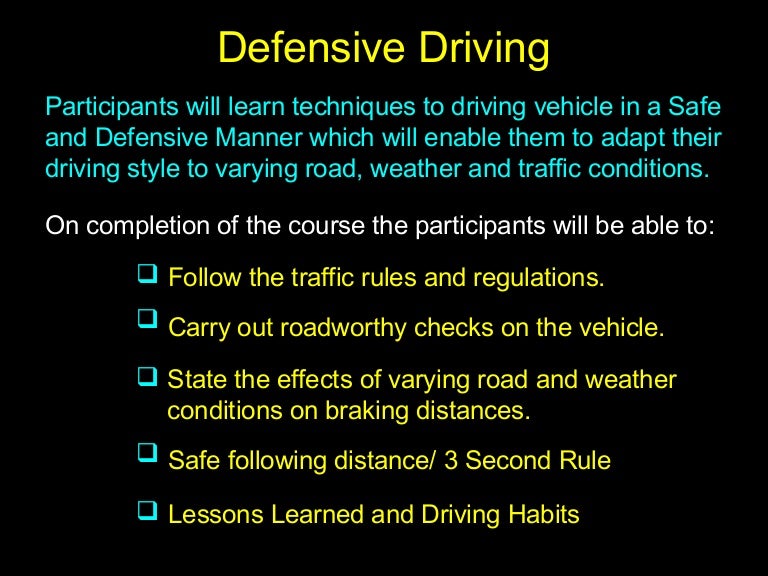 Defensive Driving

Participants will learn techniques to driving vehicle in a Safe and Defensive Manner which will enable them to adapt their driving style to varying road, weather and traffic conditions.

On completion of the course the participants will be able to:

❑ Follow the traffic rules and regulations.

❑ Carry out roadworthy checks on the vehicle.

❑ State the effects of varying road and weather conditions on braking distances.

❑ Safe following distance/ 3 Second Rule

❑ Lessons Learned and Driving Habits